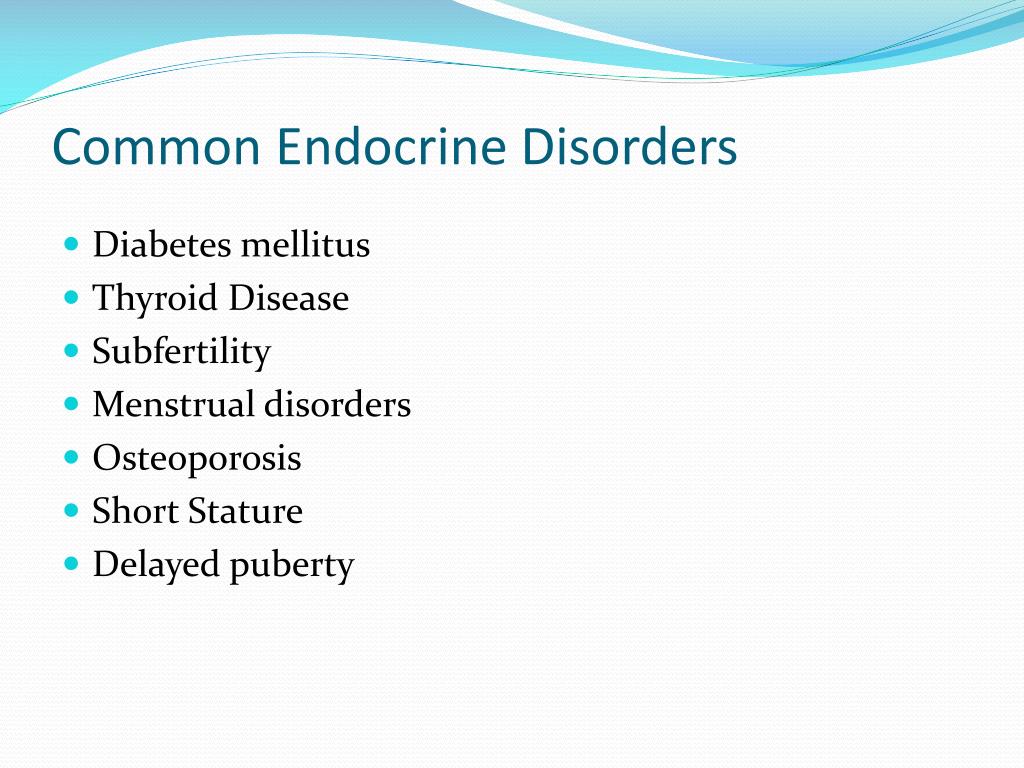 Common Endocrine Disorders

- Diabetes mellitus
- Thyroid Disease
- Subfertility
- Menstrual disorders
- Osteoporosis
- Short Stature
- Delayed puberty